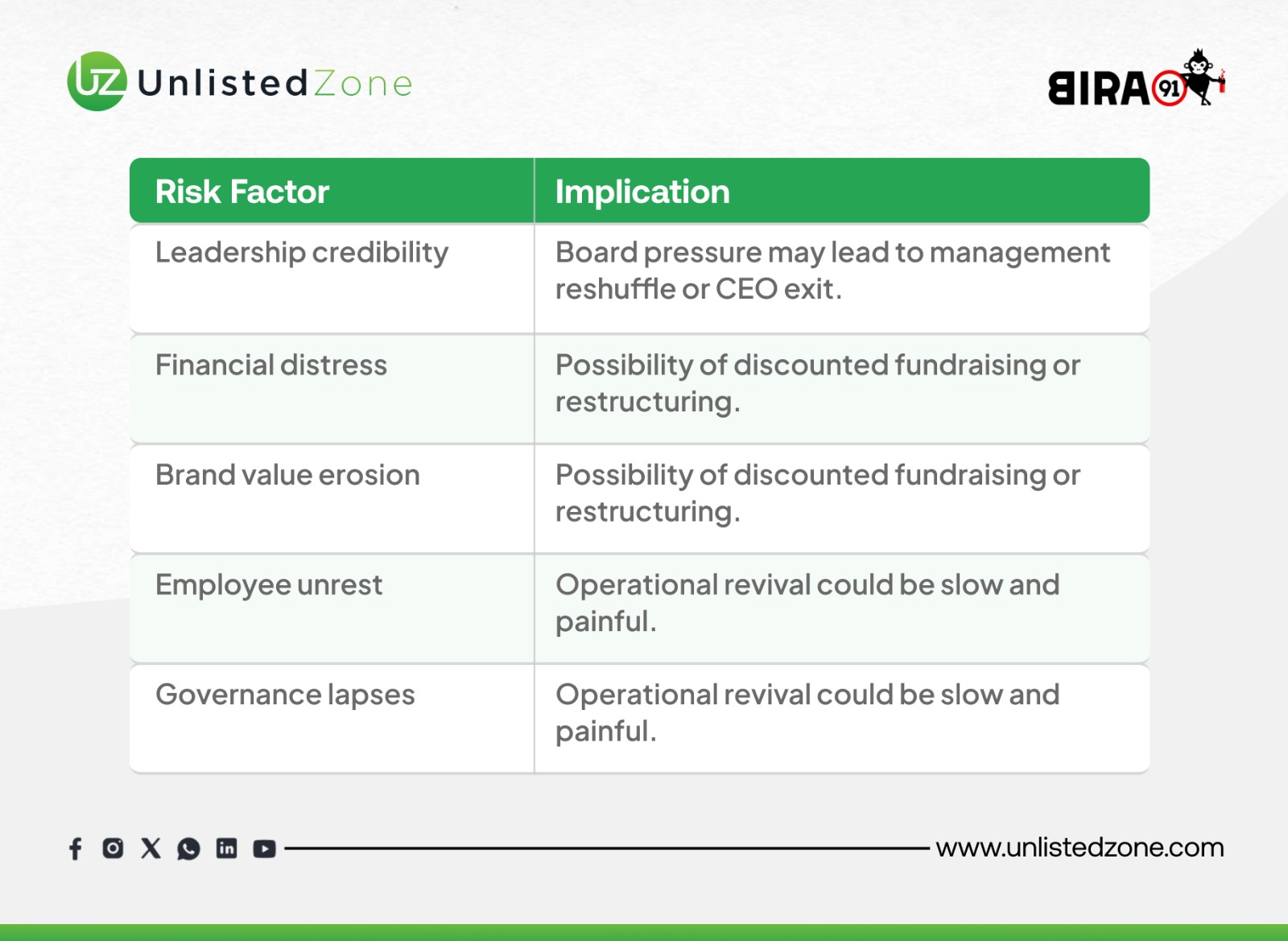 UZ UnlistedZone

BIRA 91

| Risk Factor | Implication |
|---|---|
| Leadership credibility | Board pressure may lead to management reshuffle or CEO exit. |
| Financial distress | Possibility of discounted fundraising or restructuring. |
| Brand value erosion | Possibility of discounted fundraising or restructuring. |
| Employee unrest | Operational revival could be slow and painful. |
| Governance lapses | Operational revival could be slow and painful. |

www.unlistedzone.com